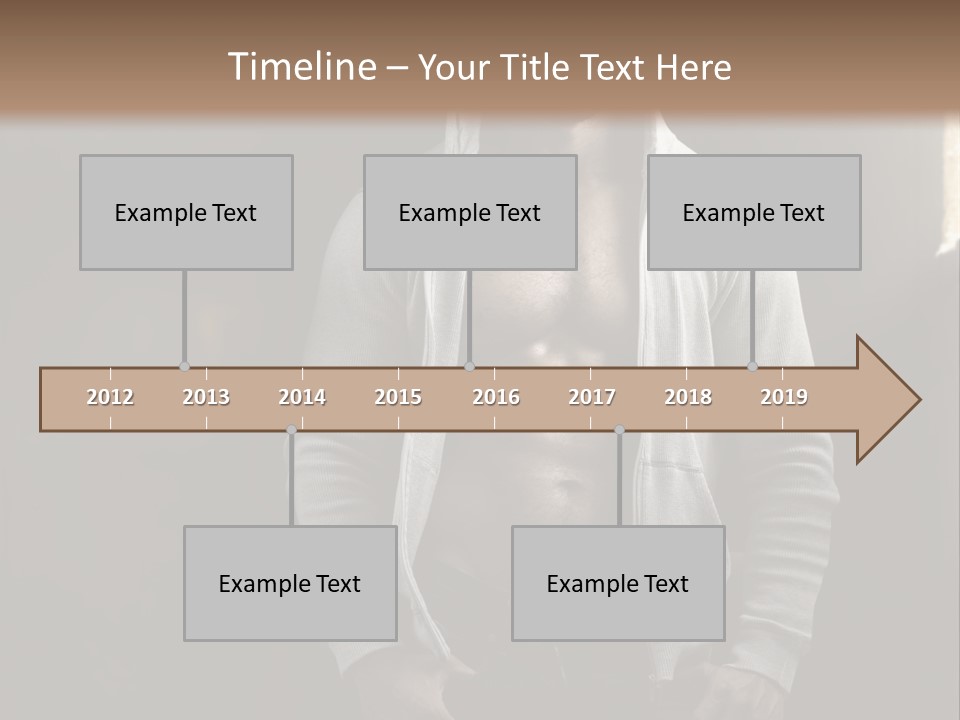 Timeline – Your Title Text Here

Example Text

Example Text

Example Text

2012 2013 2014 2015 2016 2017 2018 2019

Example Text

Example Text